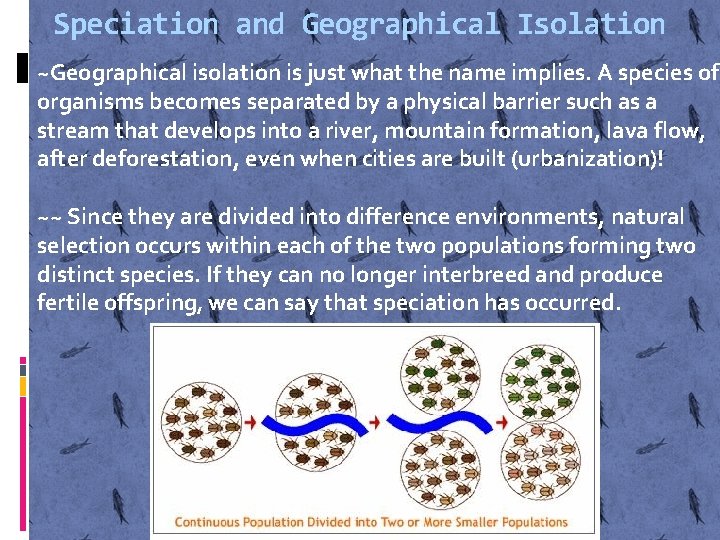 Speciation and Geographical Isolation

~Geographical isolation is just what the name implies. A species of organisms becomes separated by a physical barrier such as a stream that develops into a river, mountain formation, lava flow, after deforestation, even when cities are built (urbanization)!

~~ Since they are divided into difference environments, natural selection occurs within each of the two populations forming two distinct species. If they can no longer interbreed and produce fertile offspring, we can say that speciation has occurred.

Continuous Population Divided into Two or More Smaller Populations